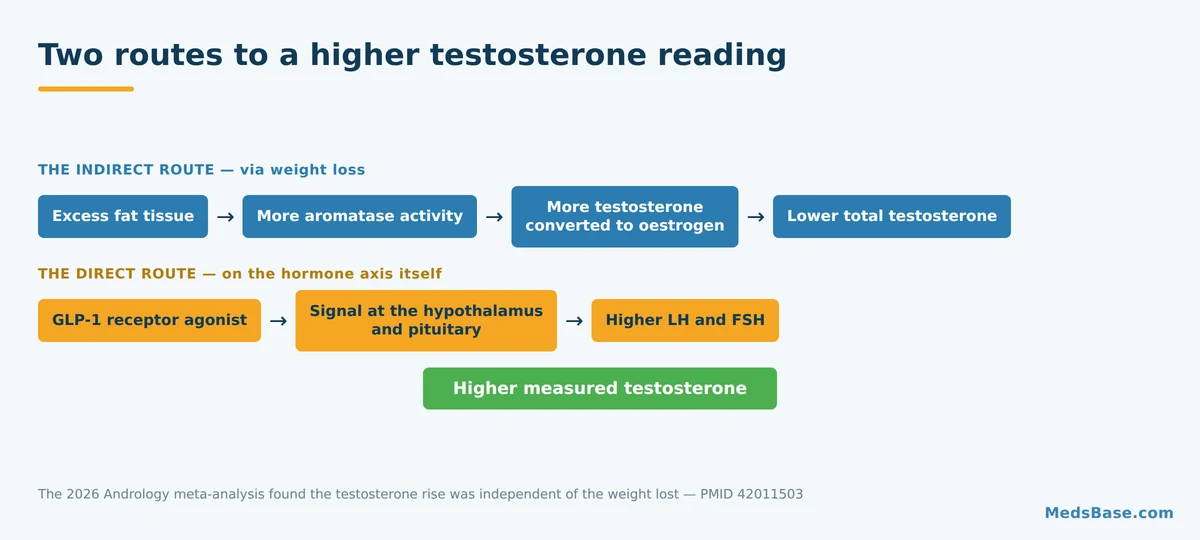 Two routes to a higher testosterone reading

THE INDIRECT ROUTE — via weight loss

Excess fat tissue → More aromatase activity → More testosterone converted to oestrogen → Lower total testosterone

THE DIRECT ROUTE — on the hormone axis itself

GLP-1 receptor agonist → Signal at the hypothalamus and pituitary → Higher LH and FSH

Higher measured testosterone

The 2026 Andrology meta-analysis found the testosterone rise was independent of the weight lost — PMID 42011503

MedsBase.com